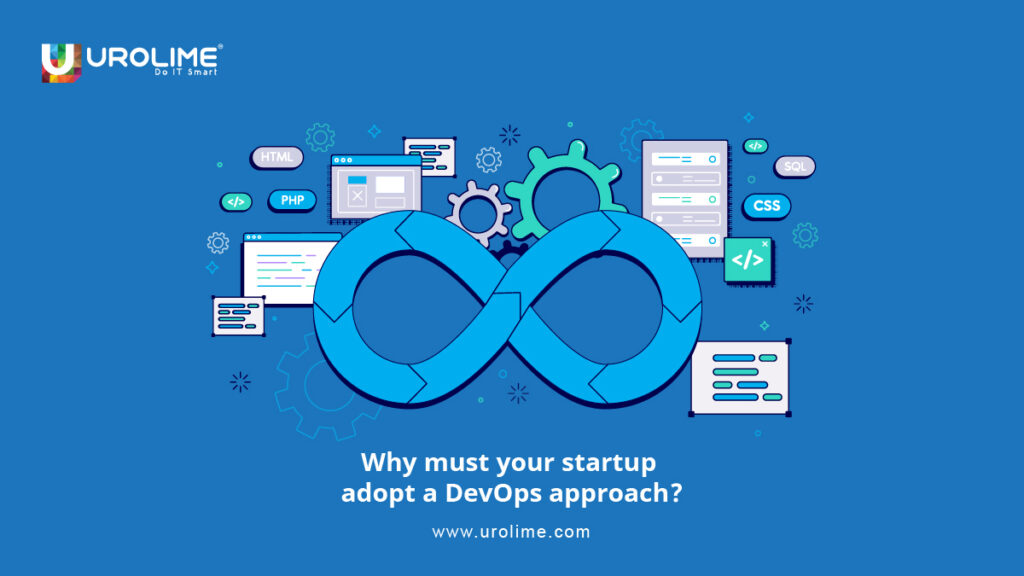 UROLIME®
Do IT Smart

HTML
</>
PHP
</>
SQL
CSS
</>

Why must your startup adopt a DevOps approach?

www.urolime.com